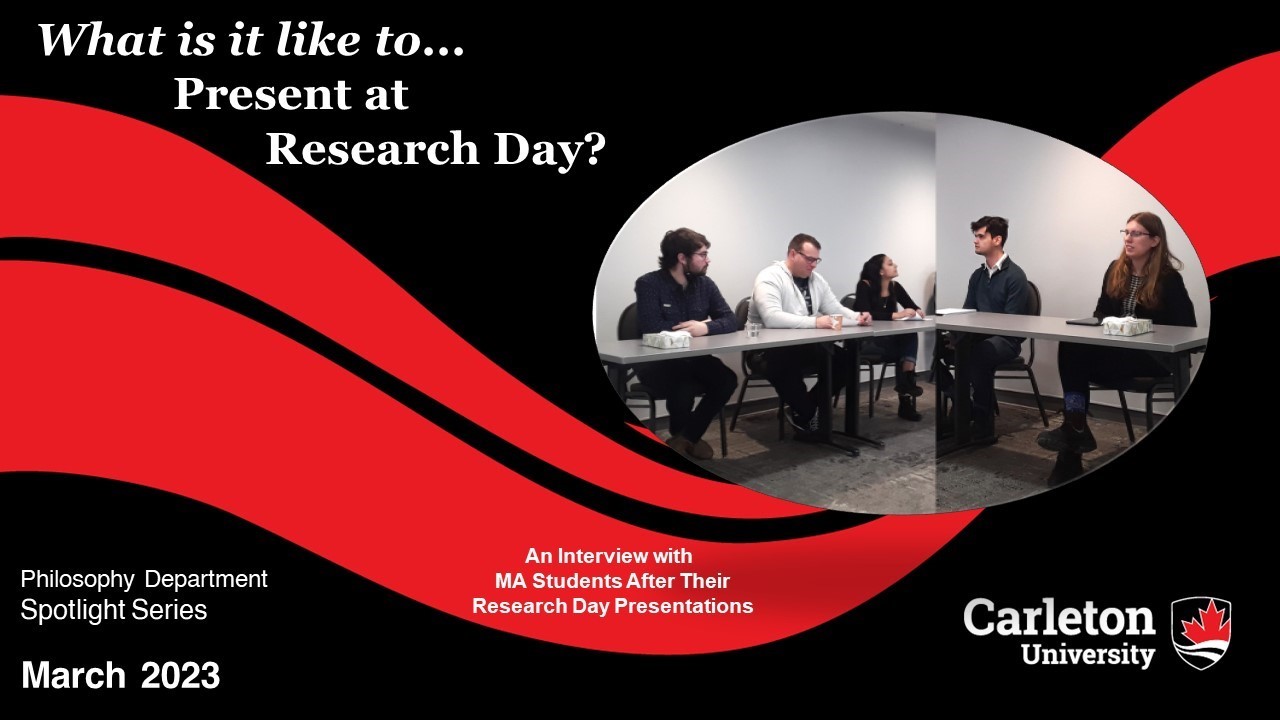 What is it like to...
Present at
Research Day?

An Interview with
MA Students After Their
Research Day Presentations

Philosophy Department
Spotlight Series

March 2023

Carleton
University